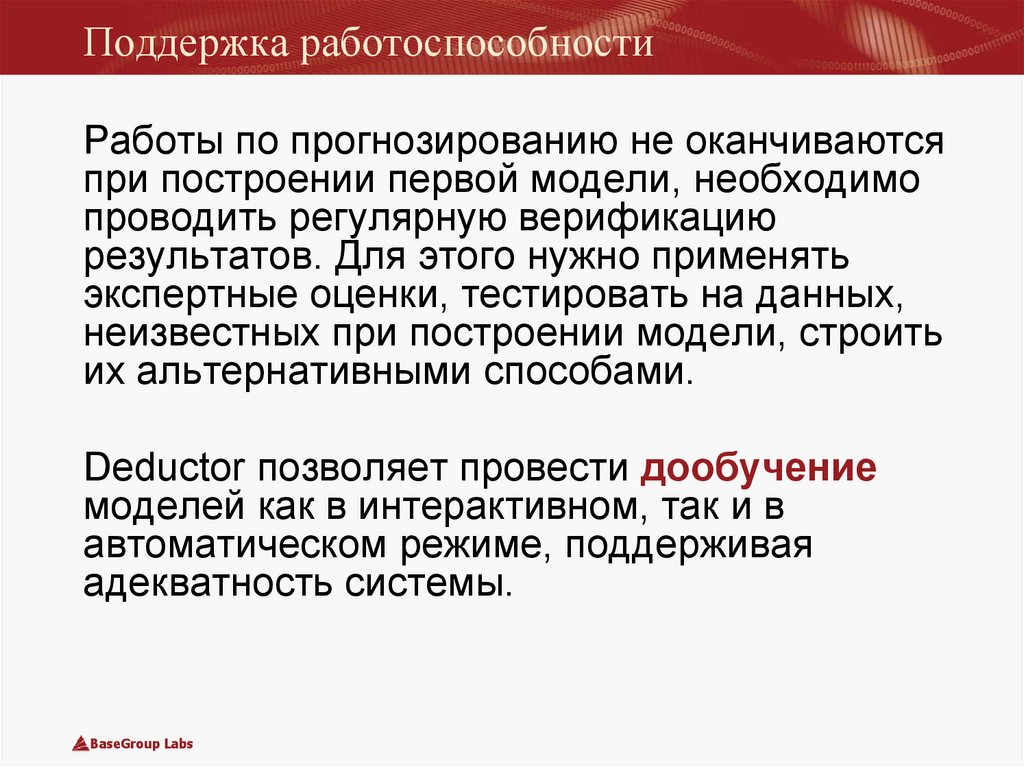 Поддержка работоспособности

Работы по прогнозированию не оканчиваются при построении первой модели, необходимо проводить регулярную верификацию результатов. Для этого нужно применять экспертные оценки, тестировать на данных, неизвестных при построении модели, строить их альтернативными способами.

Deductor позволяет провести дообучение моделей как в интерактивном, так и в автоматическом режиме, поддерживая адекватность системы.

BaseGroup Labs